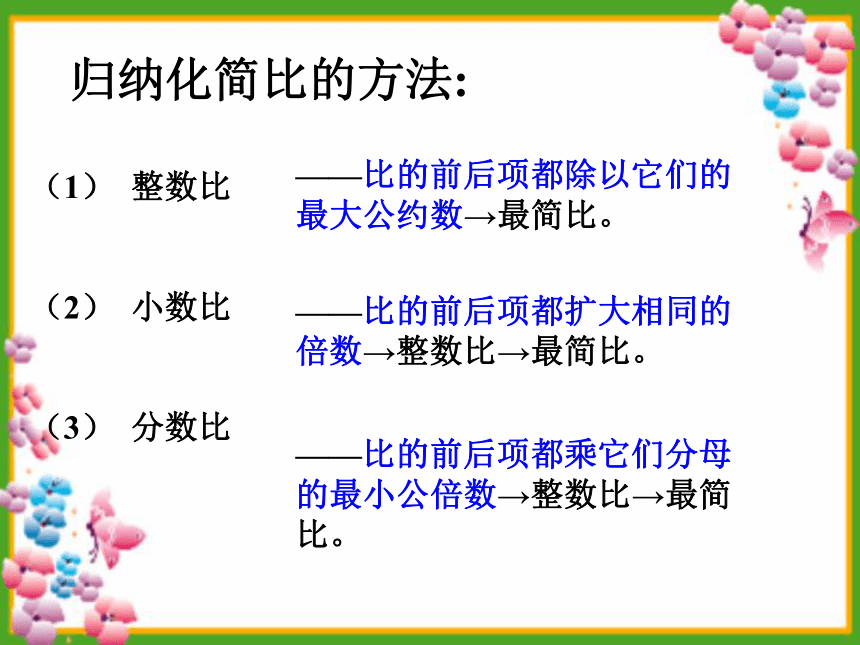 归纳化简比的方法:

（1） 整数比 ——比的前后项都除以它们的最大公约数→最简比。

（2） 小数比 ——比的前后项都扩大相同的倍数→整数比→最简比。

（3） 分数比 ——比的前后项都乘它们分母的最小公倍数→整数比→最简比。